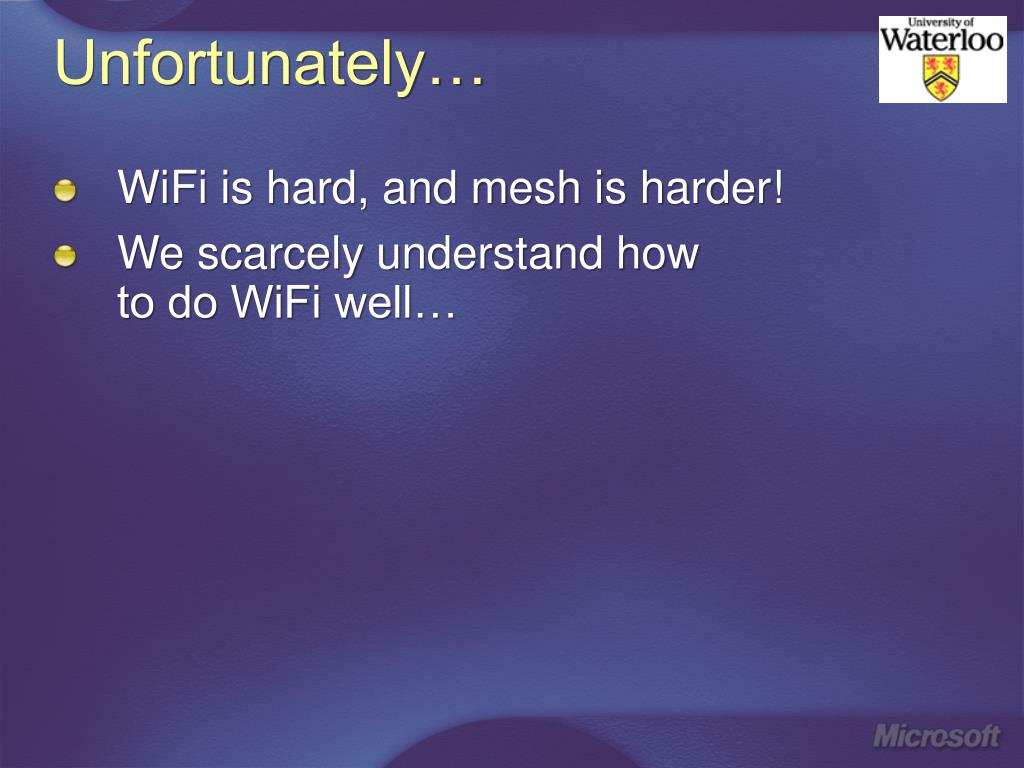 Unfortunately…

University of Waterloo

WiFi is hard, and mesh is harder!

We scarcely understand how to do WiFi well…

Microsoft